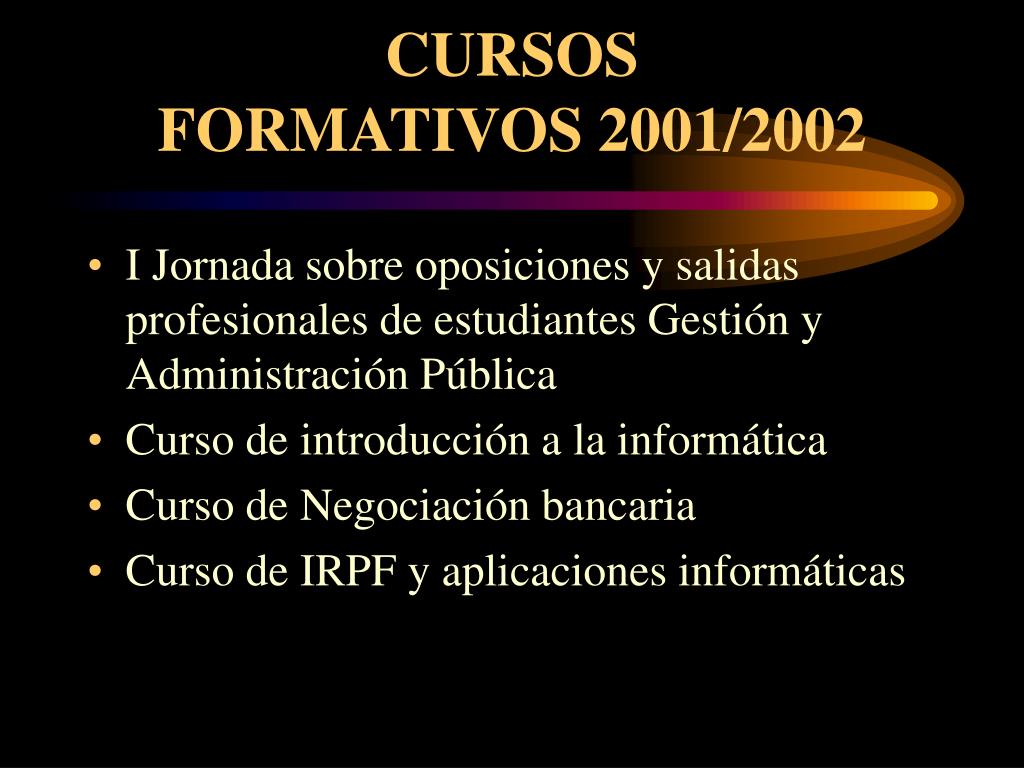 CURSOS
FORMATIVOS 2001/2002

• I Jornada sobre oposiciones y salidas profesionales de estudiantes Gestión y Administración Pública
• Curso de introducción a la informática
• Curso de Negociación bancaria
• Curso de IRPF y aplicaciones informáticas